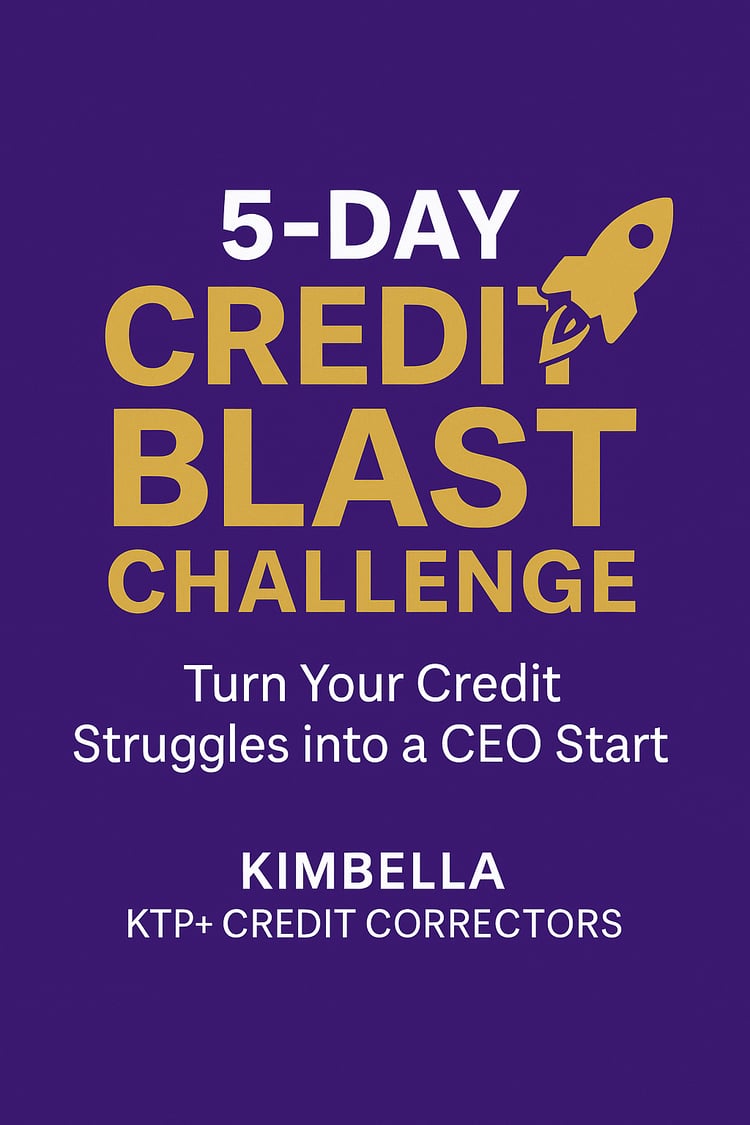 5-DAY
CREDIT
BLAST
CHALLENGE

Turn Your Credit Struggles into a CEO Start

KIMBELLA
KTP+ CREDIT CORRECTORS